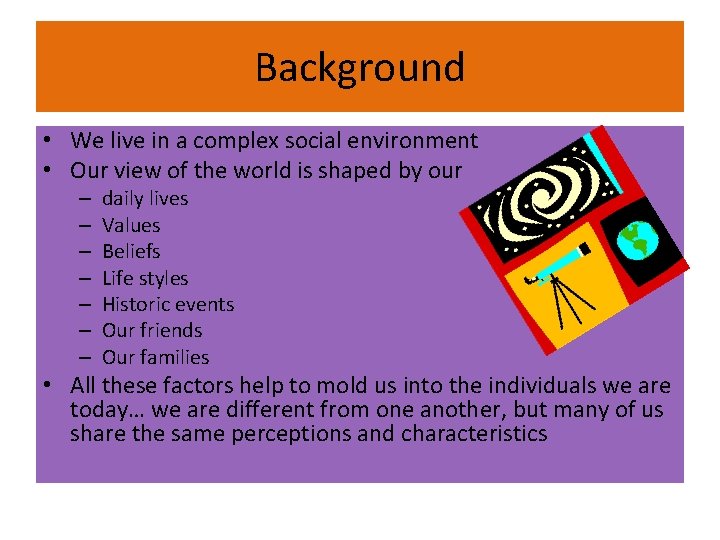 Background

• We live in a complex social environment
• Our view of the world is shaped by our
  – daily lives
  – Values
  – Beliefs
  – Life styles
  – Historic events
  – Our friends
  – Our families
• All these factors help to mold us into the individuals we are today… we are different from one another, but many of us share the same perceptions and characteristics